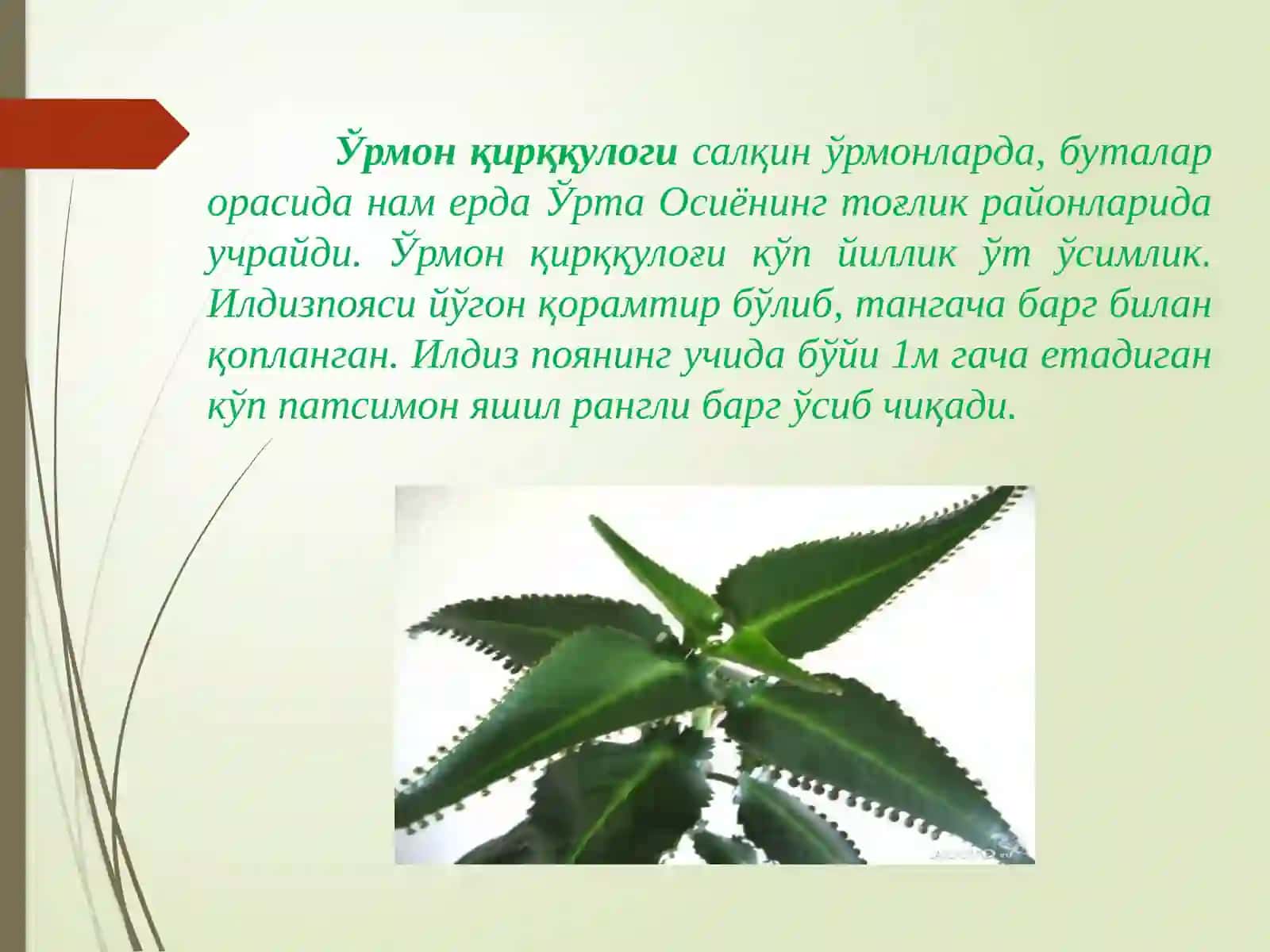 Ўрмон қирққулоги салқин ўрмонларда, буталар орасида нам ерда Ўрта Осиёнинг тоғлик районларида учрайди. Ўрмон қирққулоғи кўп йиллик ўт ўсимлик. Илдизпояси йўгон қорамтир бўлиб, тангача барг билан қопланган. Илдиз поянинг учида бўйи 1м гача етадиган кўп патсимон яшил рангли барг ўсиб чиқади.